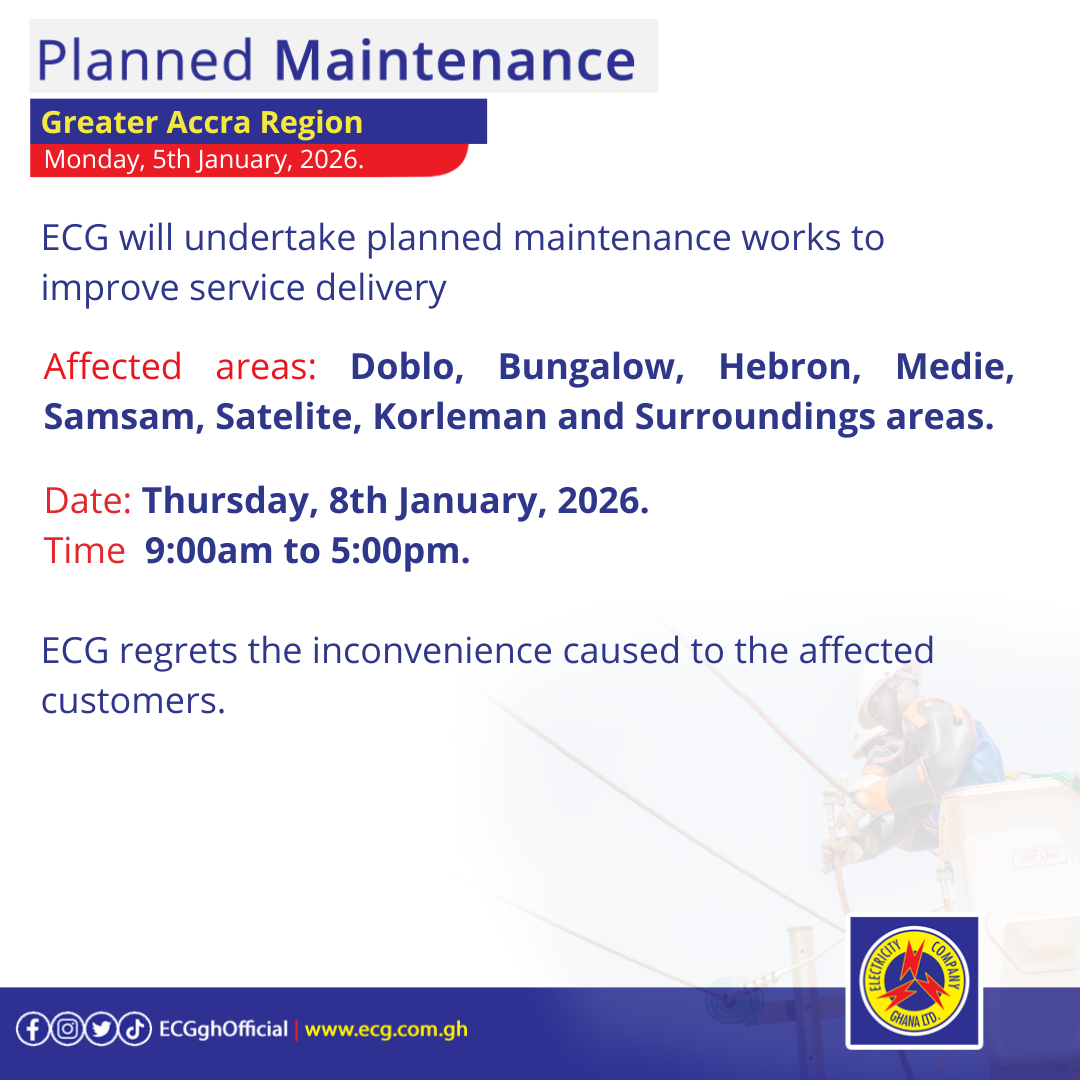 Planned Maintenance

Greater Accra Region

Monday, 5th January, 2026.

ECG will undertake planned maintenance works to improve service delivery

Affected areas: Doblo, Bungalow, Hebron, Medie, Samsam, Satelite, Korleman and Surroundings areas.

Date: Thursday, 8th January, 2026.
Time 9:00am to 5:00pm.

ECG regrets the inconvenience caused to the affected customers.

ECGghOfficial | www.ecg.com.gh

ELECTRICITY COMPANY GHANA LTD.